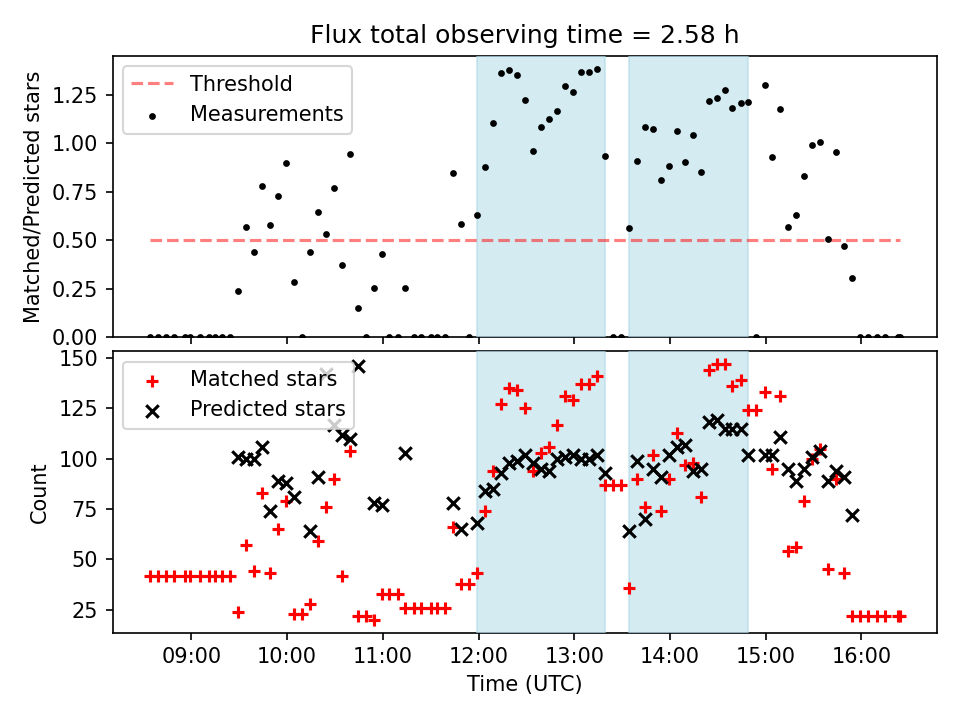 Flux total observing time = 2.58 h

Threshold
Measurements

Matched/Predicted stars

1.25
1.00
0.75
0.50
0.25
0.00

Matched stars
Predicted stars

Count

150
125
100
75
50
25

09:00
10:00
11:00
12:00
13:00
14:00
15:00
16:00

Time (UTC)